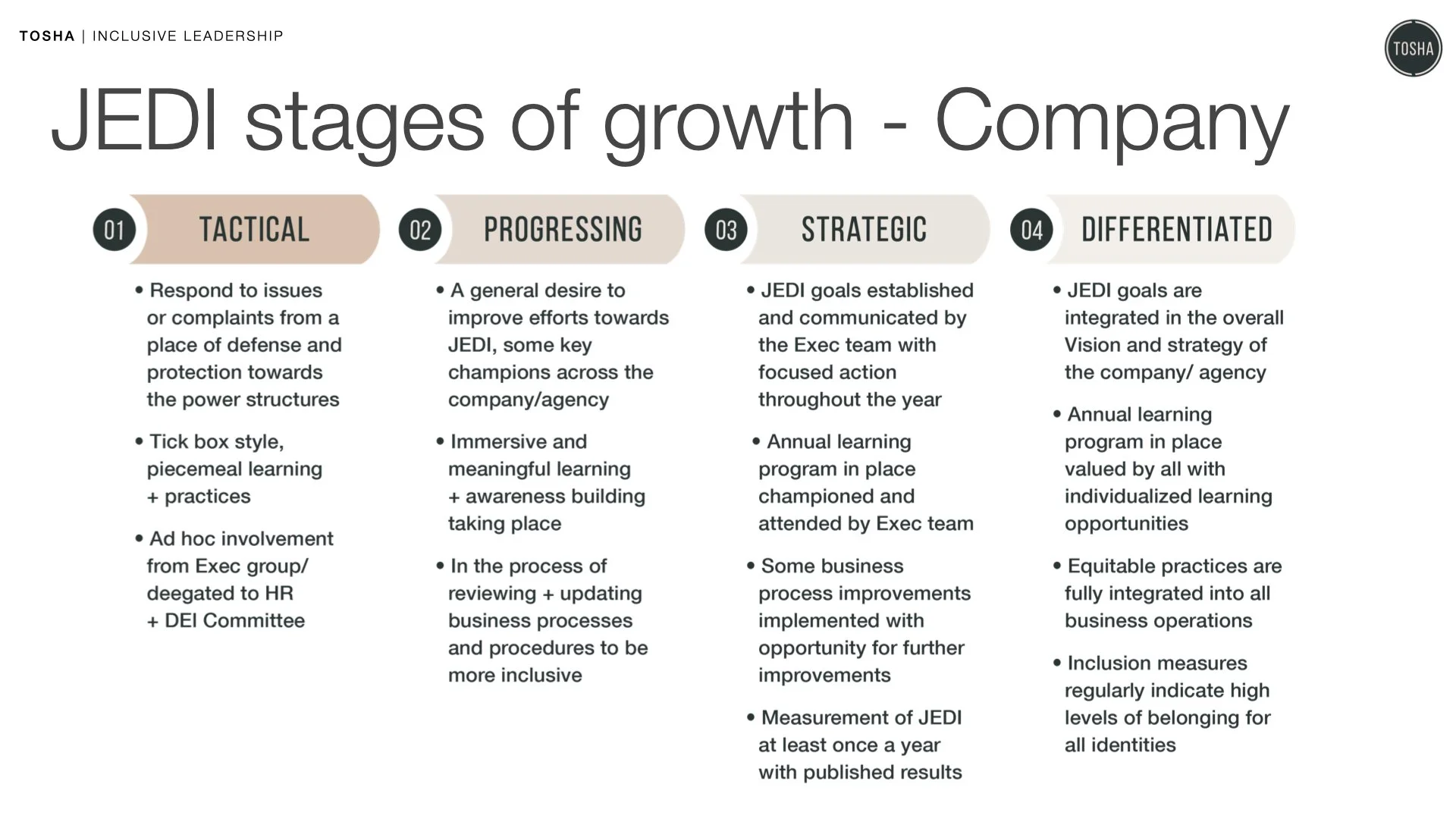 TOSHA | INCLUSIVE LEADERSHIP

TOSHA

JEDI stages of growth - Company

01 TACTICAL

• Respond to issues or complaints from a place of defense and protection towards the power structures

• Tick box style, piecemeal learning + practices

• Ad hoc involvement from Exec group/ deegated to HR + DEI Committee

02 PROGRESSING

• A general desire to improve efforts towards JEDI, some key champions across the company/agency

• Immersive and meaningful learning + awareness building taking place

• In the process of reviewing + updating business processes and procedures to be more inclusive

03 STRATEGIC

• JEDI goals established and communicated by the Exec team with focused action throughout the year

• Annual learning program in place championed and attended by Exec team

• Some business process improvements implemented with opportunity for further improvements

• Measurement of JEDI at least once a year with published results

04 DIFFERENTIATED

• JEDI goals are integrated in the overall Vision and strategy of the company/ agency

• Annual learning program in place valued by all with individualized learning opportunities

• Equitable practices are fully integrated into all business operations

• Inclusion measures regularly indicate high levels of belonging for all identities